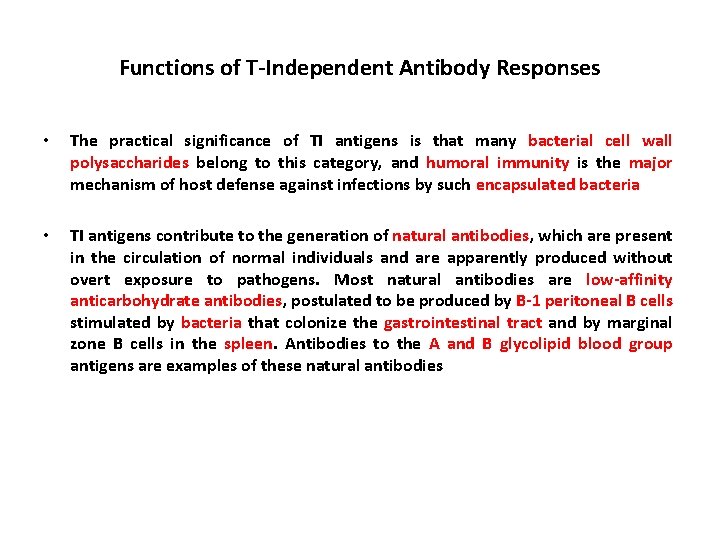 Functions of T-Independent Antibody Responses

• The practical significance of TI antigens is that many bacterial cell wall polysaccharides belong to this category, and humoral immunity is the major mechanism of host defense against infections by such encapsulated bacteria

• TI antigens contribute to the generation of natural antibodies, which are present in the circulation of normal individuals and are apparently produced without overt exposure to pathogens. Most natural antibodies are low-affinity anticarbohydrate antibodies, postulated to be produced by B-1 peritoneal B cells stimulated by bacteria that colonize the gastrointestinal tract and by marginal zone B cells in the spleen. Antibodies to the A and B glycolipid blood group antigens are examples of these natural antibodies